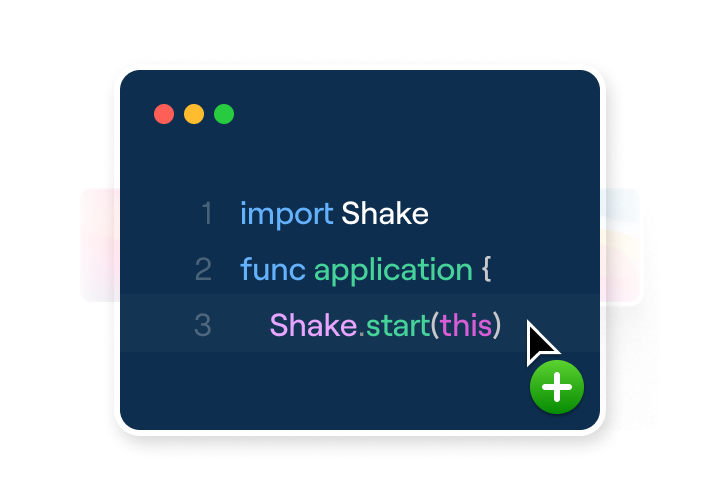 1 import Shake
2 func application {
3 Shake.start(this)